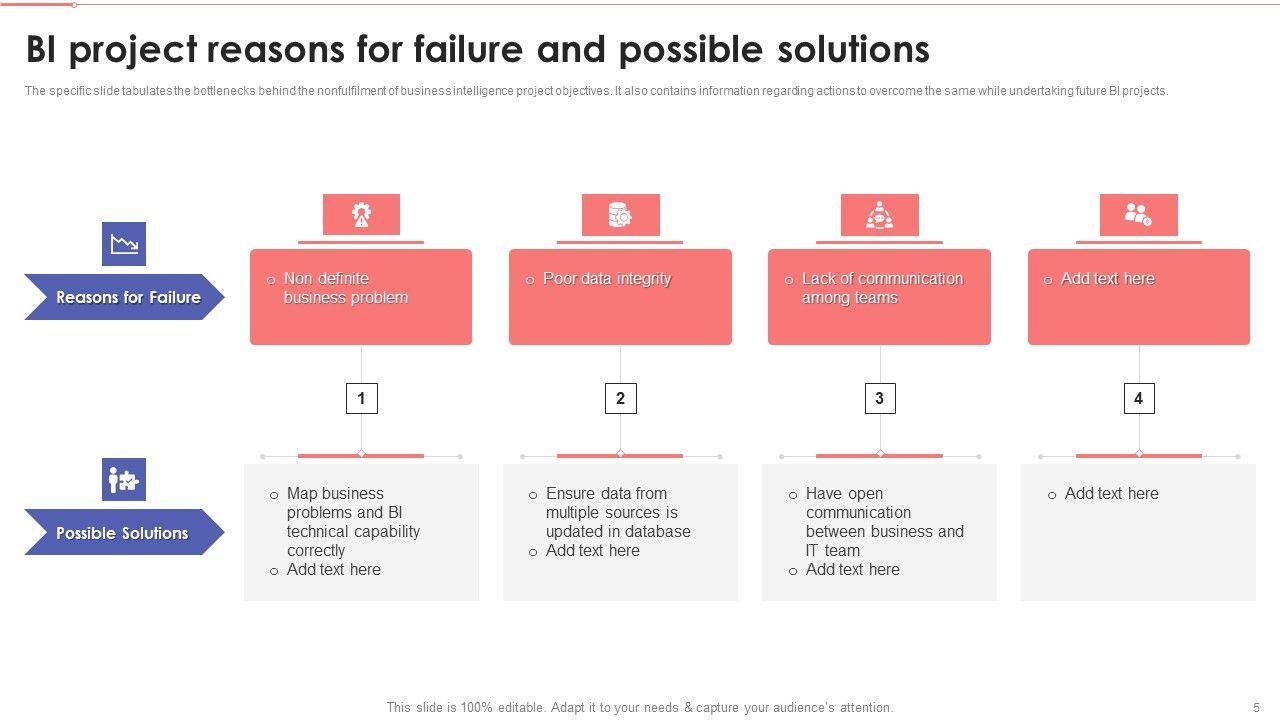 BI project reasons for failure and possible solutions

The specific slide tabulates the bottlenecks behind the nonfulfilment of business intelligence project objectives. It also contains information regarding actions to overcome the same while undertaking future BI projects.

Reasons for Failure

o Non definite business problem

o Poor data integrity

o Lack of communication among teams

o Add text here

1

2

3

4

Possible Solutions

o Map business problems and BI technical capability correctly
o Add text here

o Ensure data from multiple sources is updated in database
o Add text here

o Have open communication between business and IT team
o Add text here

o Add text here

This slide is 100% editable. Adapt it to your needs & capture your audience's attention.

5